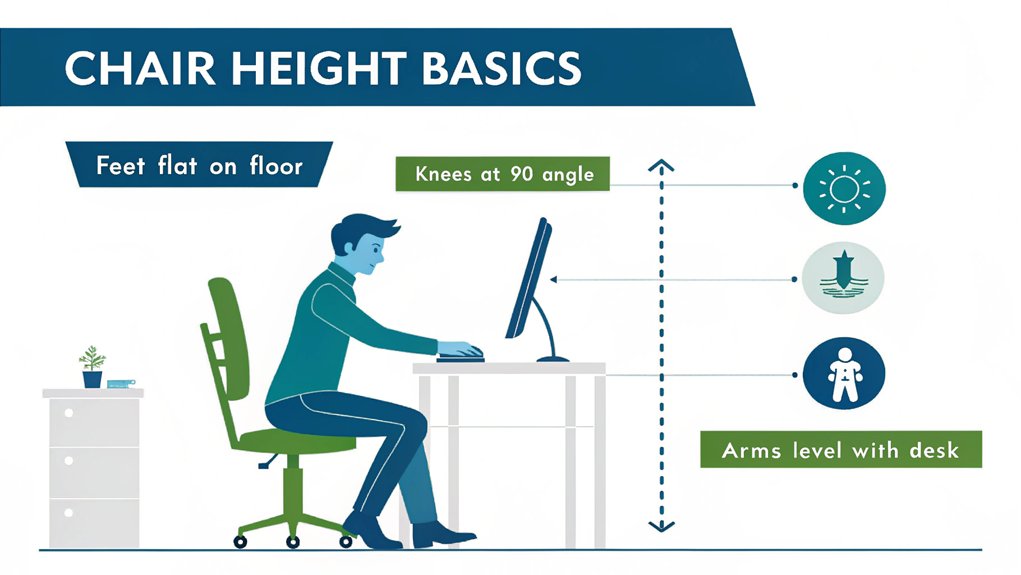 CHAIR HEIGHT BASICS

Feet flat on floor

Knees at 90 angle

Arms level with desk